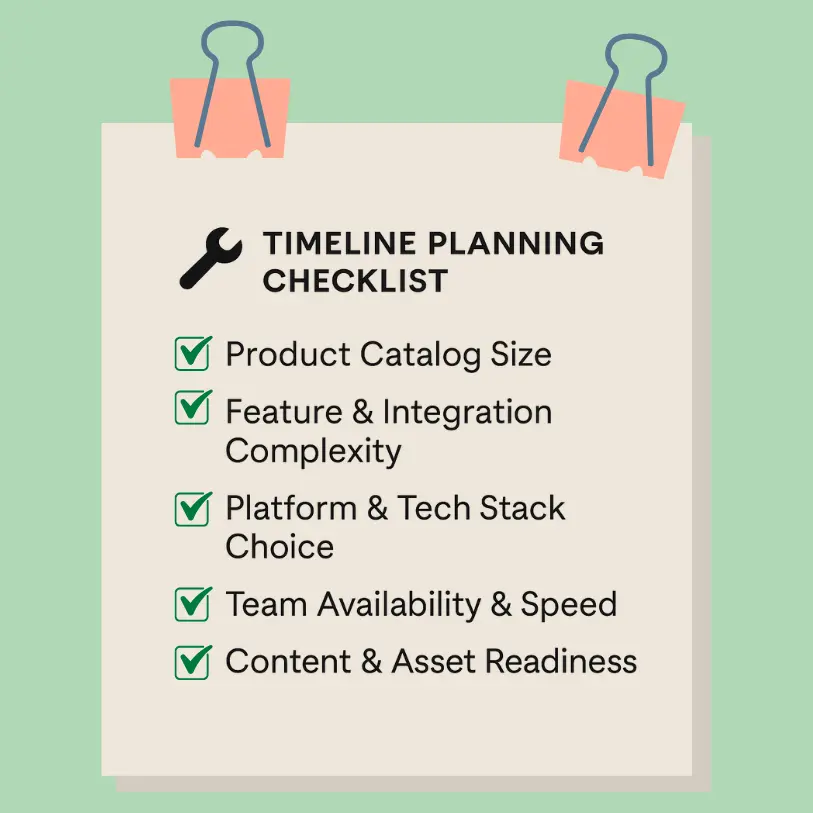 TIMELINE PLANNING CHECKLIST

Product Catalog Size

Feature & Integration Complexity

Platform & Tech Stack Choice

Team Availability & Speed

Content & Asset Readiness